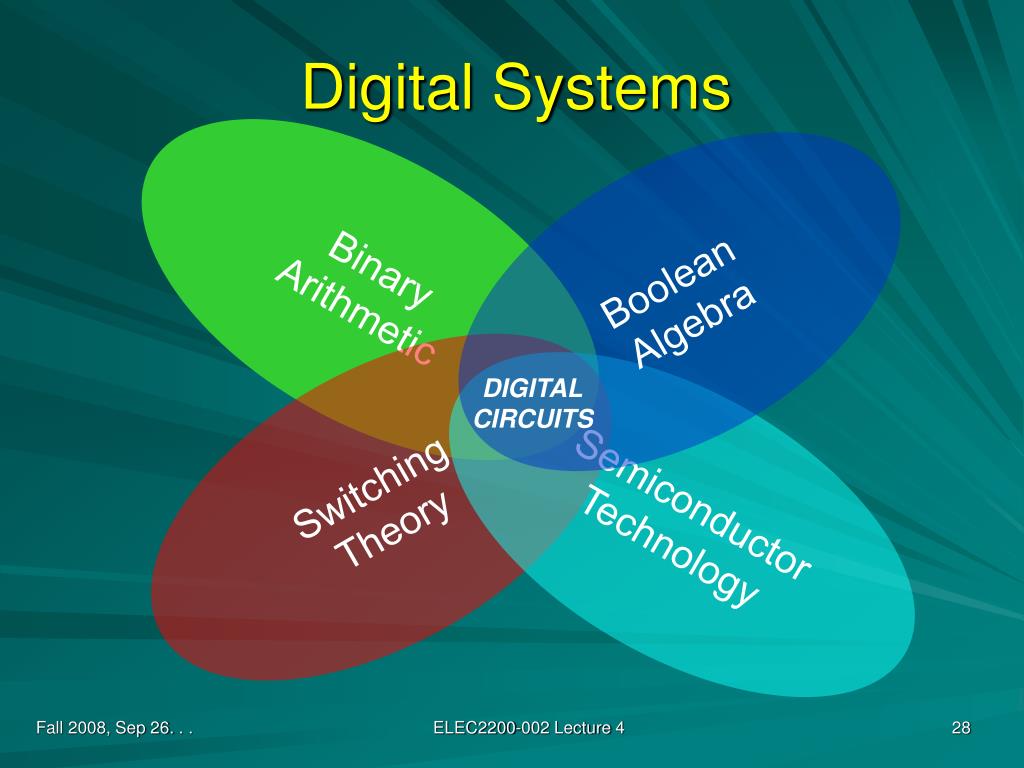 Digital Systems

Binary Arithmetic

Boolean Algebra

DIGITAL CIRCUITS

Switching Theory

Semiconductor Technology

Fall 2008, Sep 26. . .

ELEC2200-002 Lecture 4

28